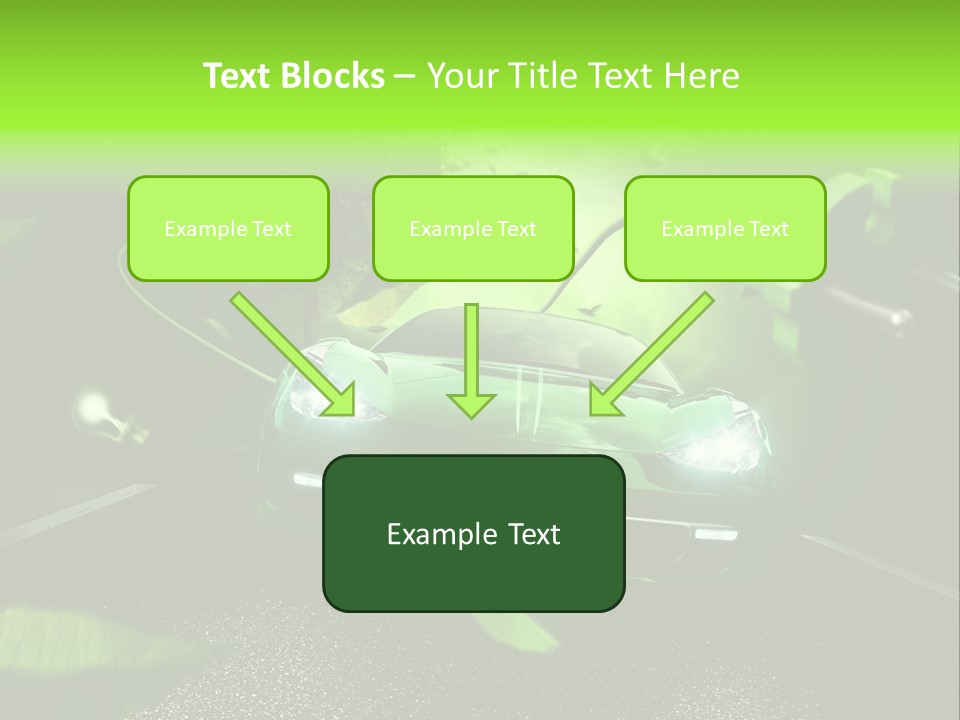 Text Blocks – Your Title Text Here

Example Text

Example Text

Example Text

Example Text